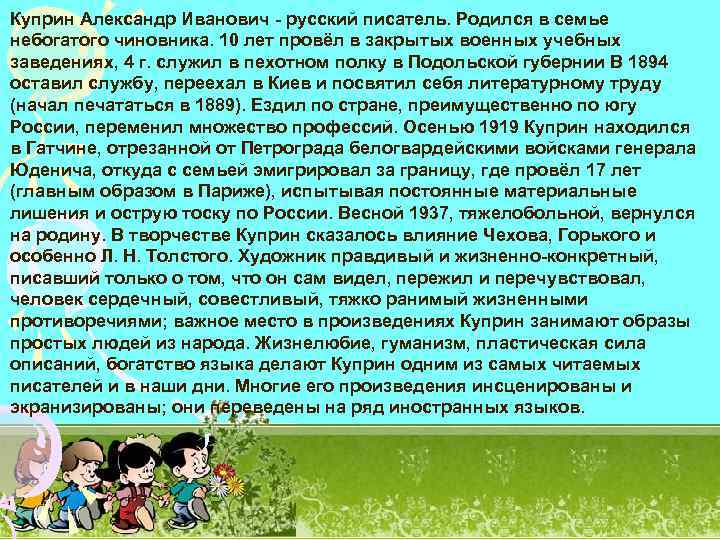 Куприн Александр Иванович - русский писатель. Родился в семье небогатого чиновника. 10 лет провёл в закрытых военных учебных заведениях, 4 г. служил в пехотном полку в Подольской губернии В 1894 оставил службу, переехал в Киев и посвятил себя литературному труду (начал печататься в 1889). Ездил по стране, преимущественно по югу России, переменил множество профессий. Осенью 1919 Куприн находился в Гатчине, отрезанной от Петрограда белогвардейскими войсками генерала Юденича, откуда с семьей эмигрировал за границу, где провёл 17 лет (главным образом в Париже), испытывая постоянные материальные лишения и острую тоску по России. Весной 1937, тяжелобольной, вернулся на родину. В творчестве Куприн сказалось влияние Чехова, Горького и особенно Л. Н. Толстого. Художник правдивый и жизненно-конкретный, писавший только о том, что он сам видел, пережил и перечувствовал, человек сердечный, совестливый, тяжко ранимый жизненными противоречиями; важное место в произведениях Куприн занимают образы простых людей из народа. Жизнелюбие, гуманизм, пластическая сила описаний, богатство языка делают Куприн одним из самых читаемых писателей и в наши дни. Многие его произведения инсценированы и экранизированы; они переведены на ряд иностранных языков.